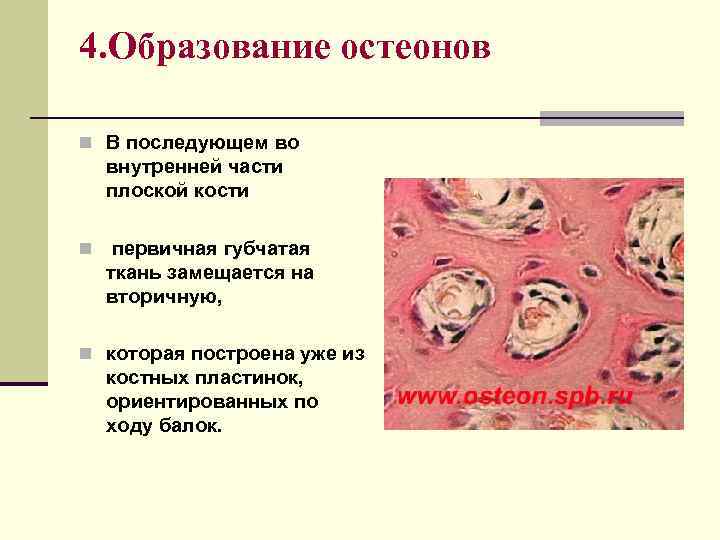 4.Образование остеонов

В последующем во внутренней части плоской кости

первичная губчатая ткань замещается на вторичную,

которая построена уже из костных пластинок, ориентированных по ходу балок.

www.osteon.spb.ru